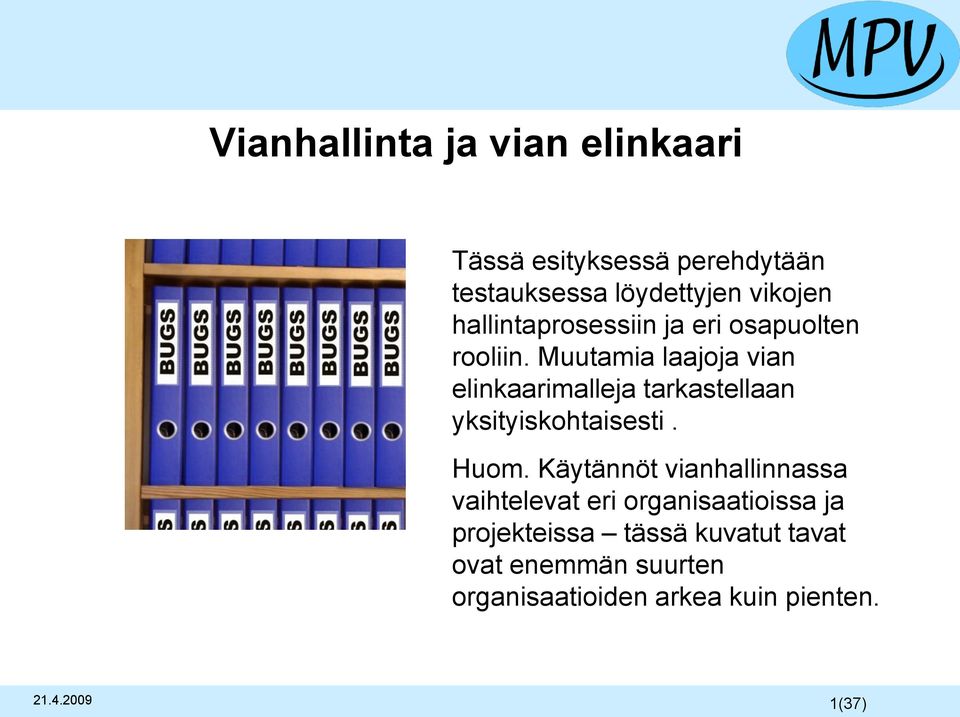 MPV

Vianhallinta ja vian elinkaari

BUGS BUGS BUGS BUGS BUGS BUGS BUGS BUGS

Tässä esityksessä perehdytään testauksessa löydettyjen vikojen hallintaprosessiin ja eri osapuolten rooliin. Muutamia laajoja vian elinkaarimalleja tarkastellaan yksityiskohtaisesti .

Huom. Käytännöt vianhallinnassa vaihtelevat eri organisaatioissa ja projekteissa – tässä kuvatut tavat ovat enemmän suurten organisaatioiden arkea kuin pienten.

21.4.2009

1(37)